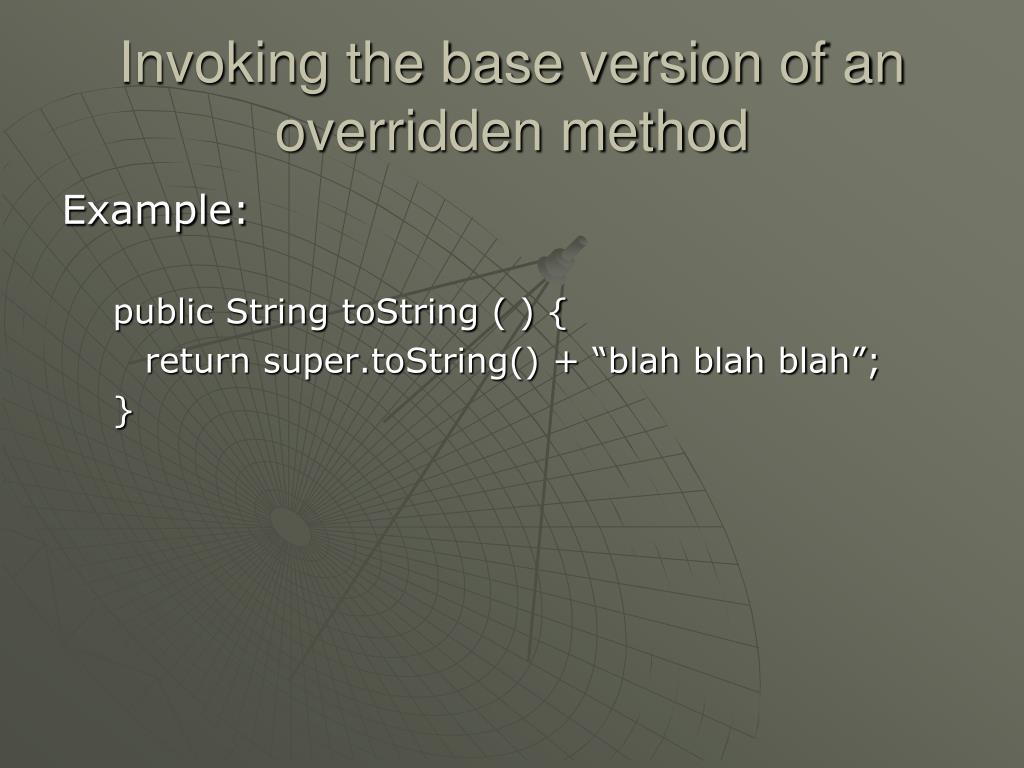 Invoking the base version of an overridden method

Example:

public String toString ( ) {
return super.toString() + “blah blah blah”;
}